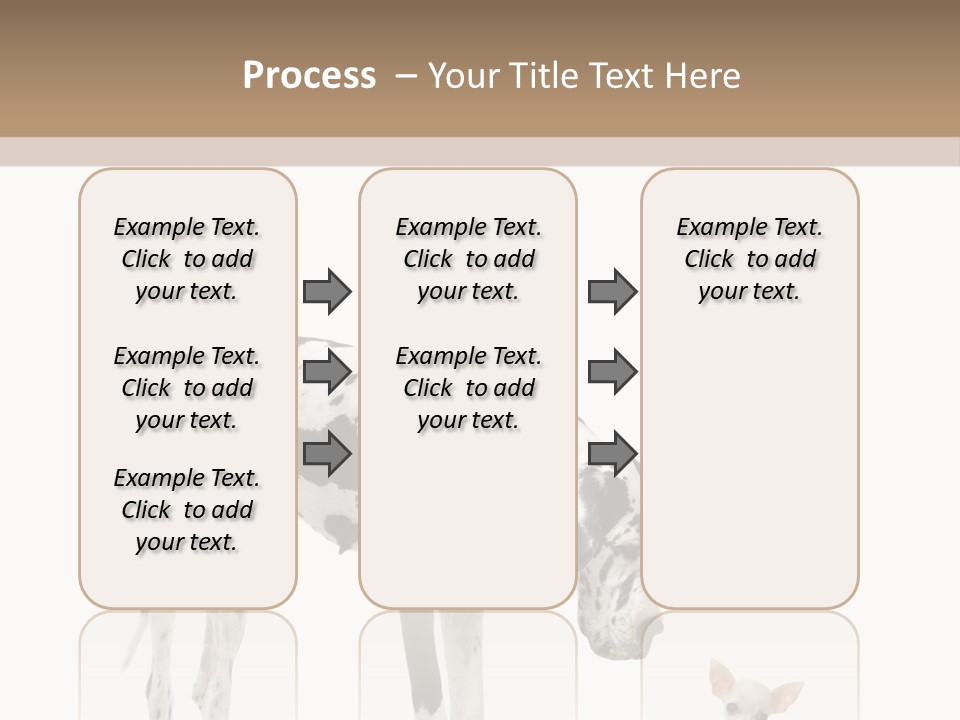 Process – Your Title Text Here

Example Text. Click to add your text.

Example Text. Click to add your text.

Example Text. Click to add your text.

Example Text. Click to add your text.

Example Text. Click to add your text.

Example Text. Click to add your text.